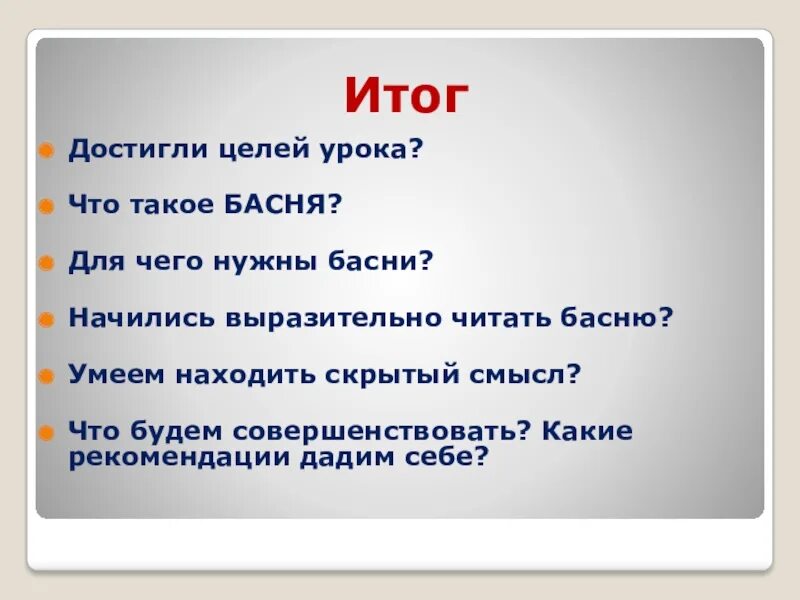 Итог

Достигли целей урока?

Что такое БАСНЯ?

Для чего нужны басни?

Начились выразительно читать басню?

Умеем находить скрытый смысл?

Что будем совершенствовать? Какие рекомендации дадим себе?